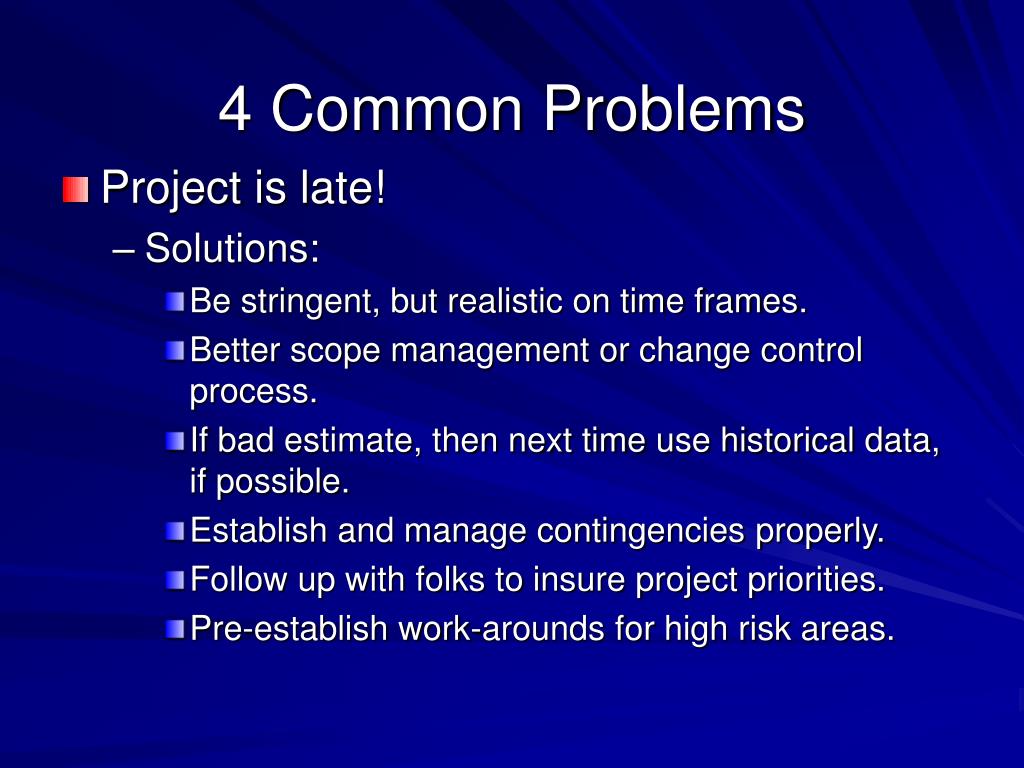 4 Common Problems

Project is late!

– Solutions:

Be stringent, but realistic on time frames.

Better scope management or change control process.

If bad estimate, then next time use historical data, if possible.

Establish and manage contingencies properly.

Follow up with folks to insure project priorities.

Pre-establish work-arounds for high risk areas.